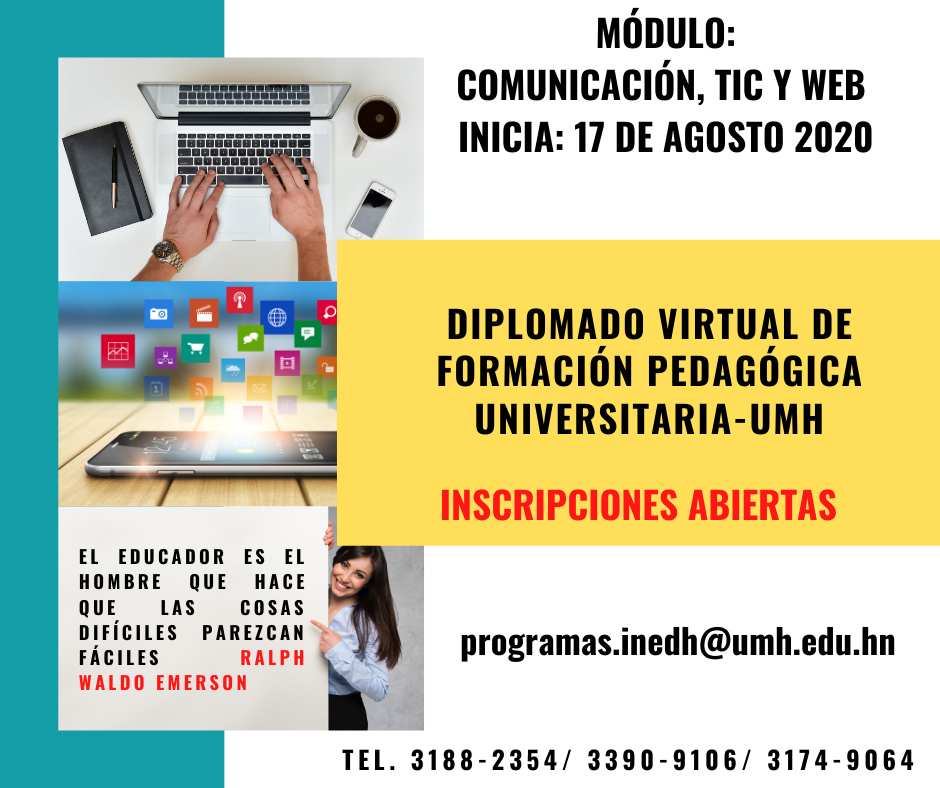 MÓDULO:
COMUNICACIÓN, TIC Y WEB
INICIA: 17 DE AGOSTO 2020

DIPLOMADO VIRTUAL DE FORMACIÓN PEDAGÓGICA UNIVERSITARIA-UMH

INSCRIPCIONES ABIERTAS

EL EDUCADOR ES EL HOMBRE QUE HACE QUE LAS COSAS DIFÍCILES PAREZCAN FÁCILES RALPH WALDO EMERSON

programas.inedh@umh.edu.hn

TEL. 3188-2354/ 3390-9106/ 3174-9064